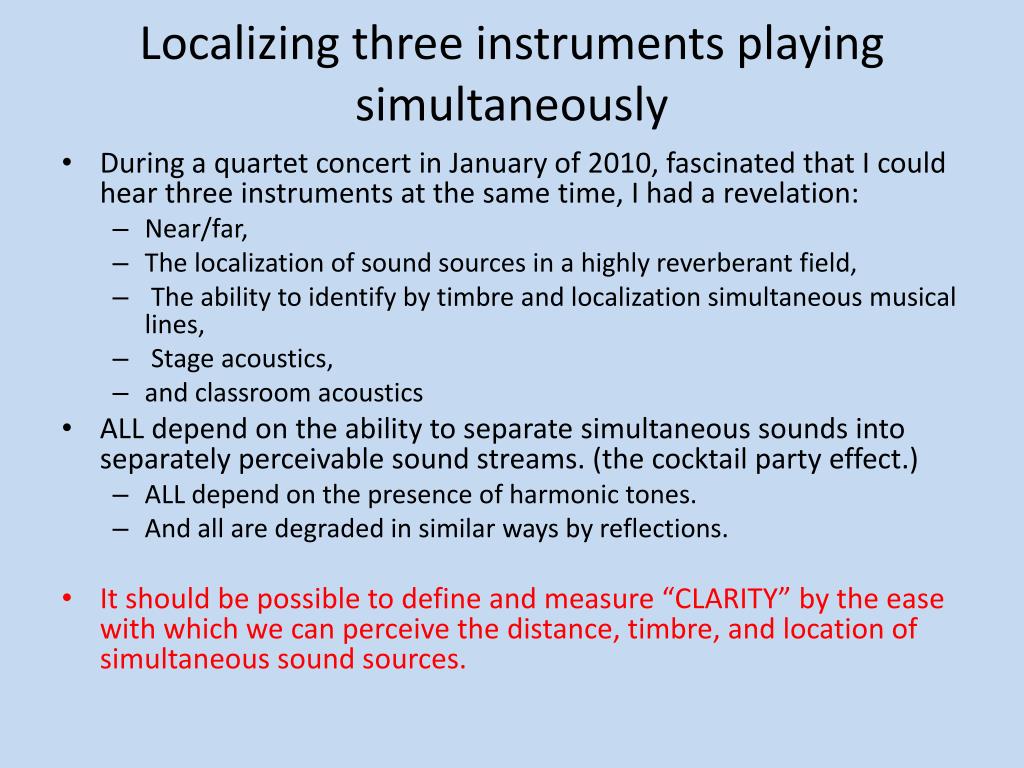 Localizing three instruments playing simultaneously

• During a quartet concert in January of 2010, fascinated that I could hear three instruments at the same time, I had a revelation:
– Near/far,
– The localization of sound sources in a highly reverberant field,
– The ability to identify by timbre and localization simultaneous musical lines,
– Stage acoustics,
– and classroom acoustics
• ALL depend on the ability to separate simultaneous sounds into separately perceivable sound streams. (the cocktail party effect.)
– ALL depend on the presence of harmonic tones.
– And all are degraded in similar ways by reflections.

• It should be possible to define and measure “CLARITY” by the ease with which we can perceive the distance, timbre, and location of simultaneous sound sources.